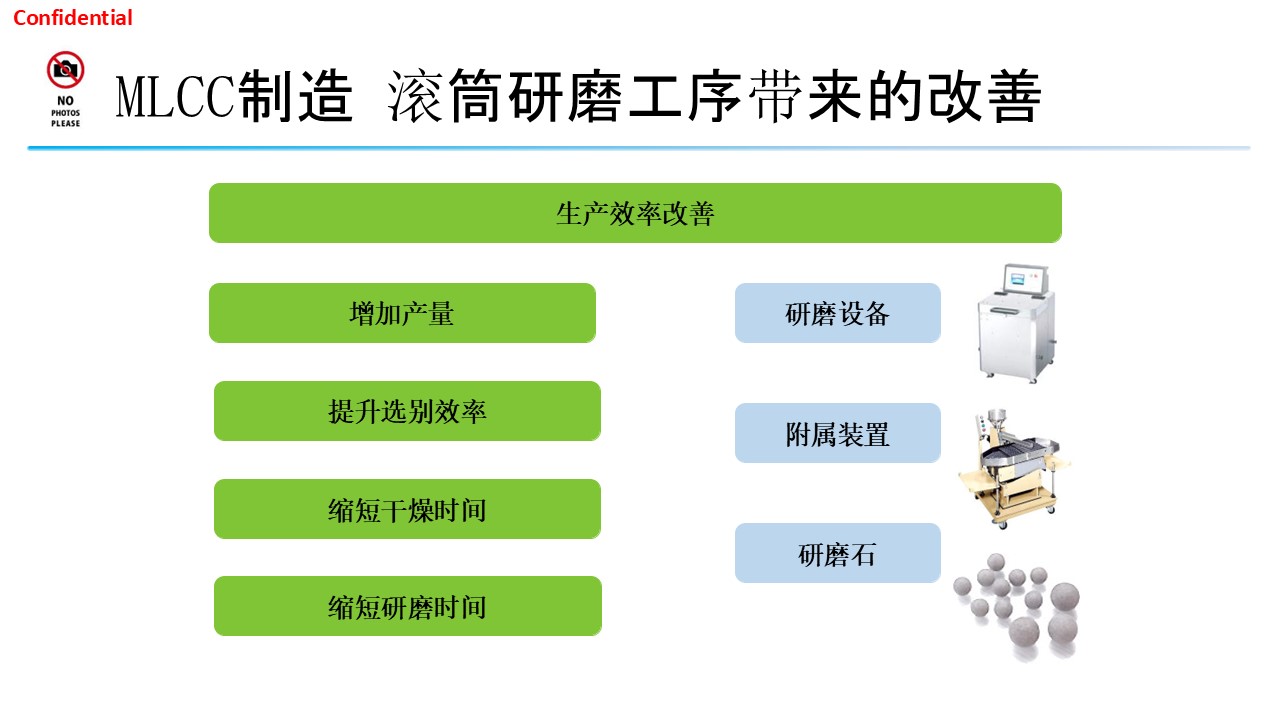 Confidential

NO PHOTOS PLEASE

MLCC制造 滚筒研磨工序带来的改善

生产效率改善

增加产量

提升选别效率

缩短干燥时间

缩短研磨时间

研磨设备

附属装置

研磨石